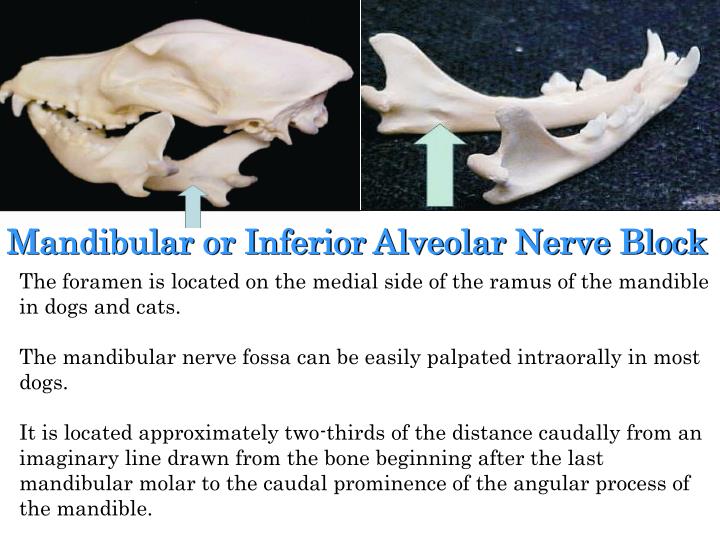 Mandibular or Inferior Alveolar Nerve Block

The foramen is located on the medial side of the ramus of the mandible in dogs and cats.

The mandibular nerve fossa can be easily palpated intraorally in most dogs.

It is located approximately two-thirds of the distance caudally from an imaginary line drawn from the bone beginning after the last mandibular molar to the caudal prominence of the angular process of the mandible.